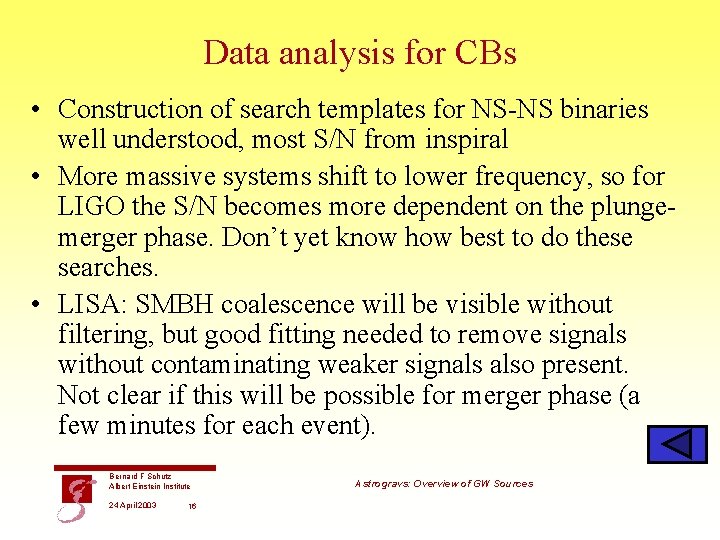 Data analysis for CBs

• Construction of search templates for NS-NS binaries well understood, most S/N from inspiral

• More massive systems shift to lower frequency, so for LIGO the S/N becomes more dependent on the plunge-merger phase. Don't yet know how best to do these searches.

• LISA: SMBH coalescence will be visible without filtering, but good fitting needed to remove signals without contaminating weaker signals also present. Not clear if this will be possible for merger phase (a few minutes for each event).

Bernard F Schutz
Albert Einstein Institute

24 April 2003 16

Astrogravs: Overview of GW Sources